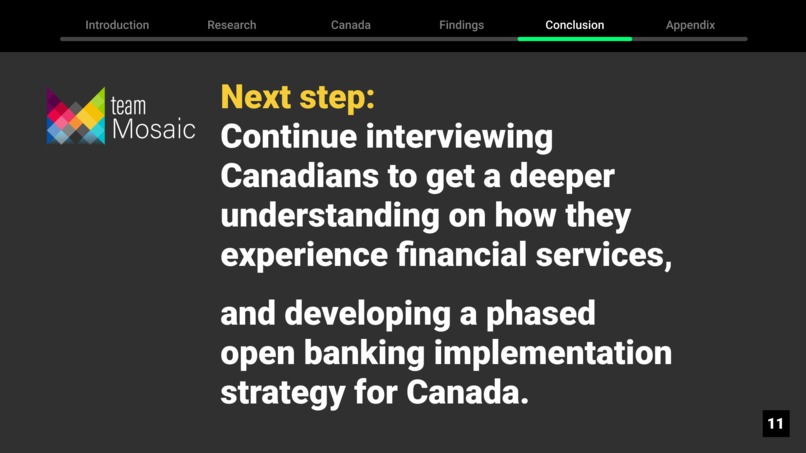 Introduction Research Canada Findings Conclusion Appendix

team Mosaic

Next step:
Continue interviewing Canadians to get a deeper understanding on how they experience financial services,

and developing a phased open banking implementation strategy for Canada.

11